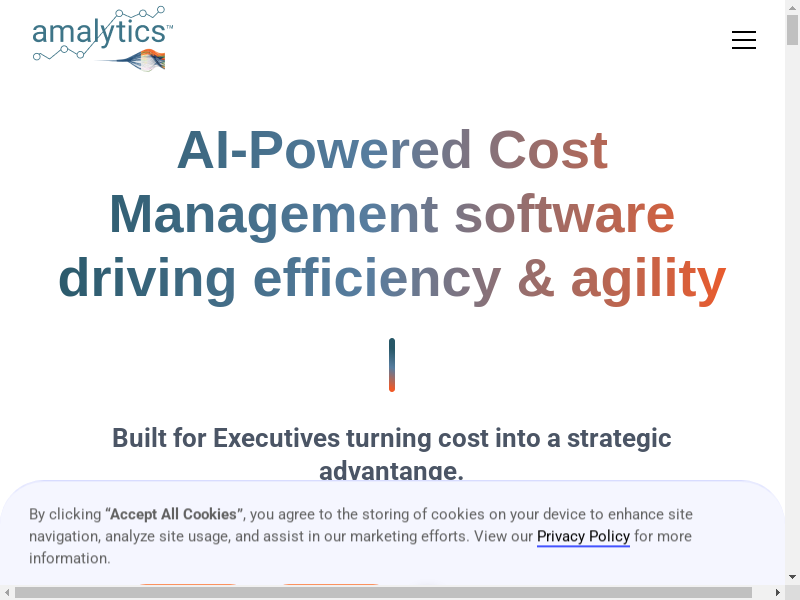 amalytics™

AI-Powered Cost Management software driving efficiency & agility

Built for Executives turning cost into a strategic advantage.

By clicking "Accept All Cookies", you agree to the storing of cookies on your device to enhance site navigation, analyze site usage, and assist in our marketing efforts. View our Privacy Policy for more information.